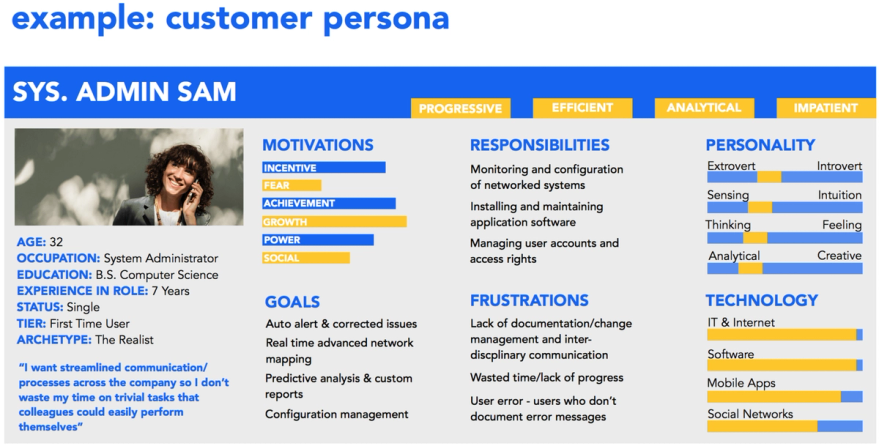 example: customer persona

SYS. ADMIN SAM

PROGRESSIVE
EFFICIENT
ANALYTICAL
IMPATIENT

AGE: 32
OCCUPATION: System Administrator
EDUCATION: B.S. Computer Science
EXPERIENCE IN ROLE: 7 Years
STATUS: Single
TIER: First Time User
ARCHETYPE: The Realist

"I want streamlined communication/ processes across the company so I don't waste my time on trivial tasks that colleagues could easily perform themselves"

MOTIVATIONS
INCENTIVE
FEAR
ACHIEVEMENT
GROWTH
POWER
SOCIAL

GOALS
Auto alert & corrected issues
Real time advanced network mapping
Predictive analysis & custom reports
Configuration management

RESPONSIBILITIES
Monitoring and configuration of networked systems
Installing and maintaining application software
Managing user accounts and access rights

FRUSTRATIONS
Lack of documentation/change management and inter-discplinary communication
Wasted time/lack of progress
User error - users who don't document error messages

PERSONALITY
Extrovert Introvert
Sensing Intuition
Thinking Feeling
Analytical Creative

TECHNOLOGY
IT & Internet
Software
Mobile Apps
Social Networks